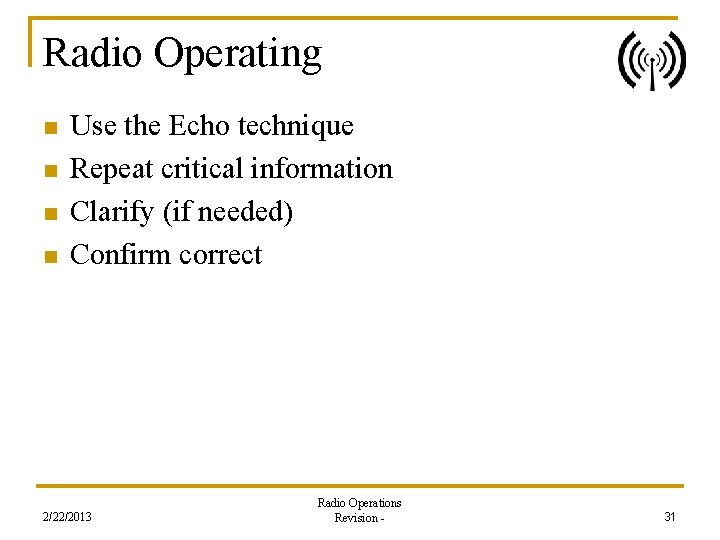 Radio Operating

- Use the Echo technique
- Repeat critical information
- Clarify (if needed)
- Confirm correct

2/22/2013

Radio Operations
Revision -

31